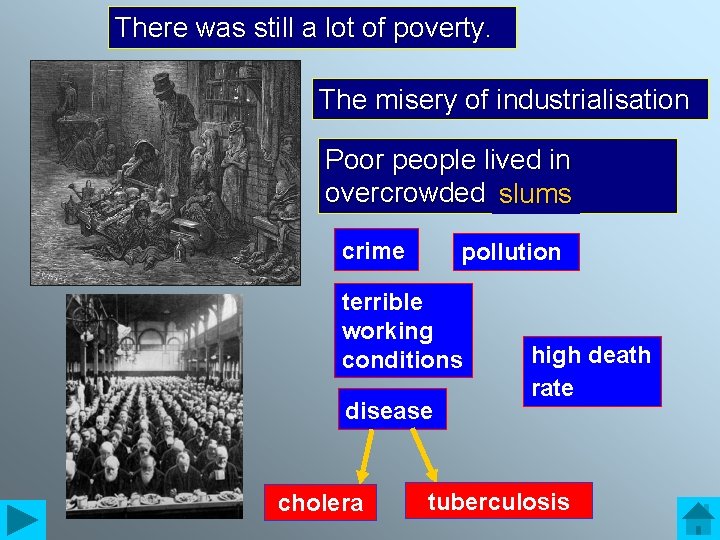 There was still a lot of poverty.

The misery of industrialisation

Poor people lived in overcrowded slums

crime

pollution

terrible working conditions

high death rate

disease

cholera

tuberculosis